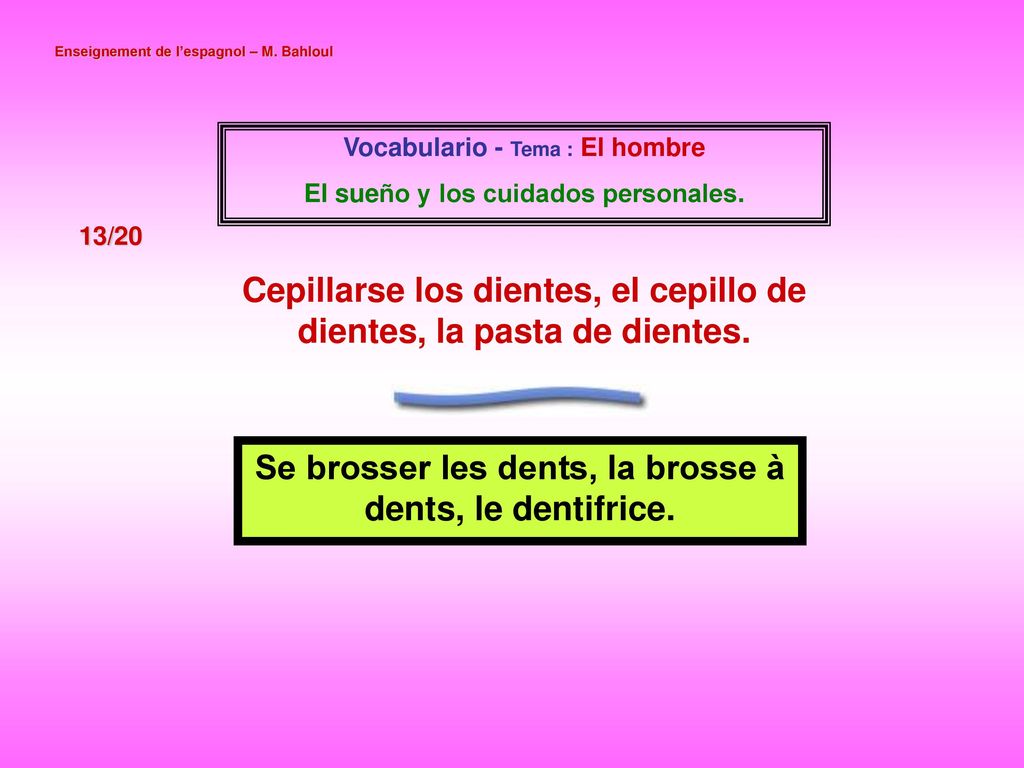 Enseignement de l'espagnol – M. Bahloul

Vocabulario - Tema : El hombre
El sueño y los cuidados personales.

13/20

Cepillarse los dientes, el cepillo de dientes, la pasta de dientes.

Se brosser les dents, la brosse à dents, le dentifrice.